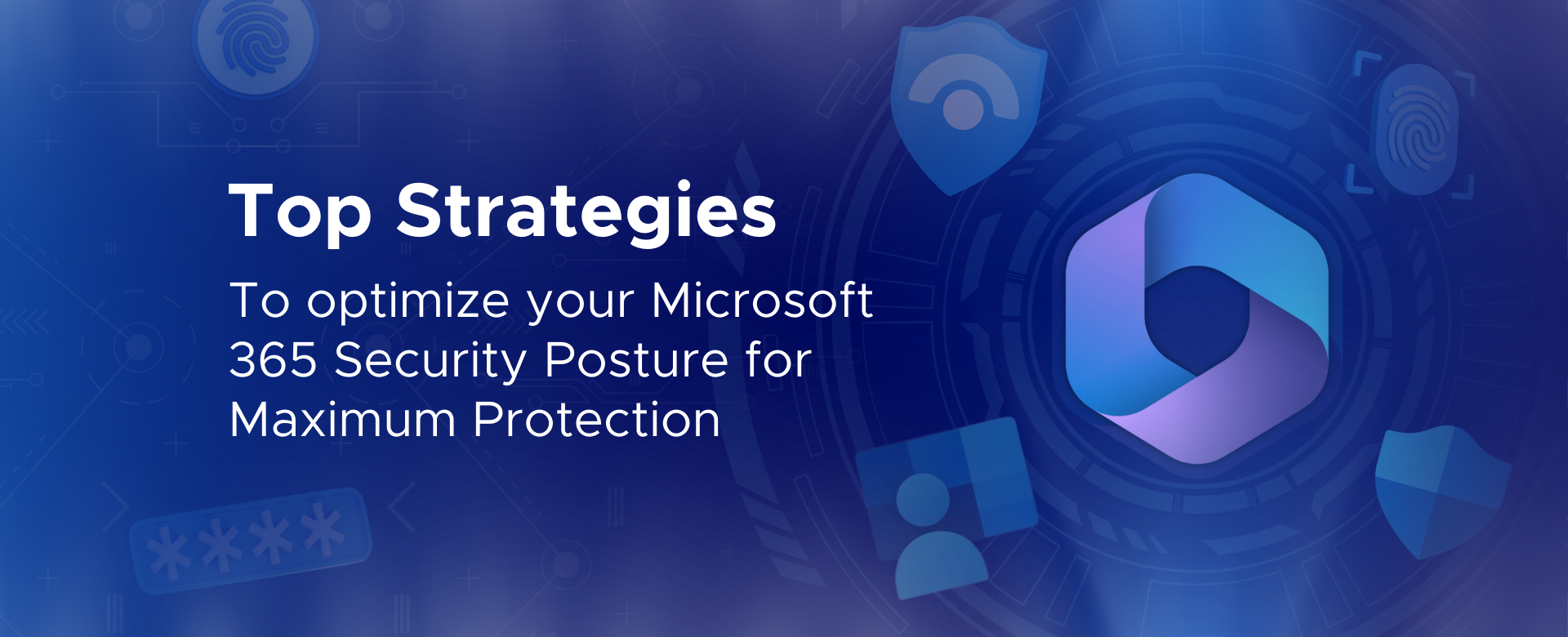 Top Strategies

To optimize your Microsoft 365 Security Posture for Maximum Protection

****